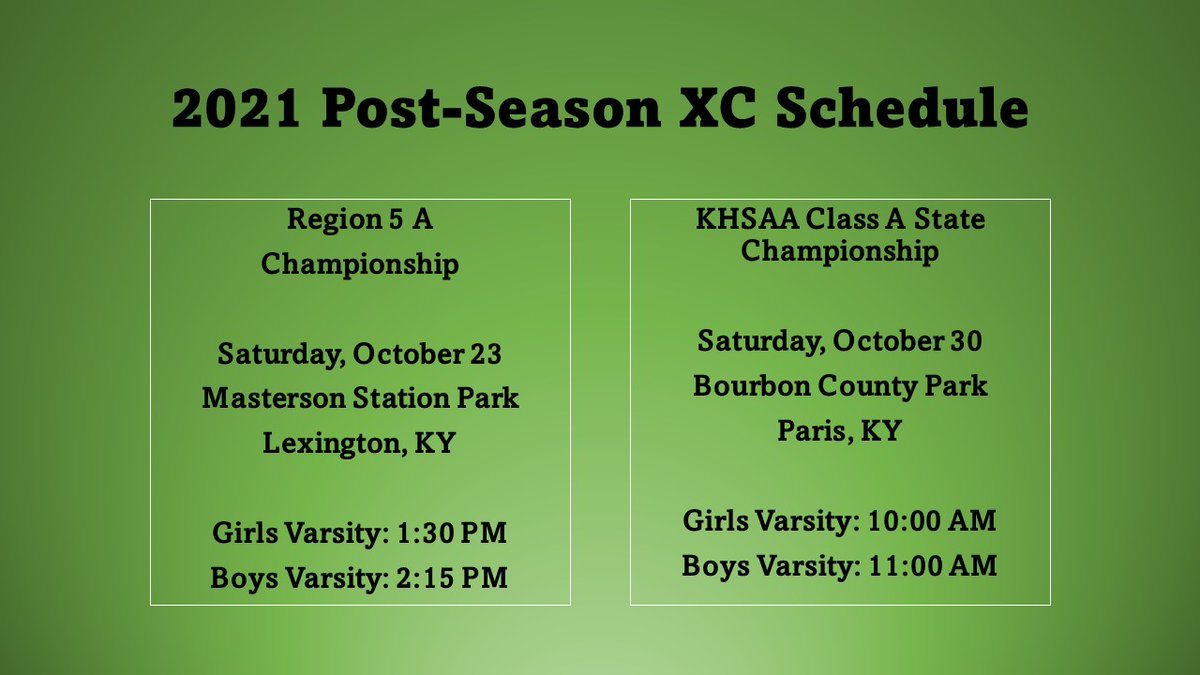 2021 Post-Season XC Schedule

Region 5 A
Championship

Saturday, October 23
Masterson Station Park
Lexington, KY

Girls Varsity: 1:30 PM
Boys Varsity: 2:15 PM

KHSAA Class A State
Championship

Saturday, October 30
Bourbon County Park
Paris, KY

Girls Varsity: 10:00 AM
Boys Varsity: 11:00 AM